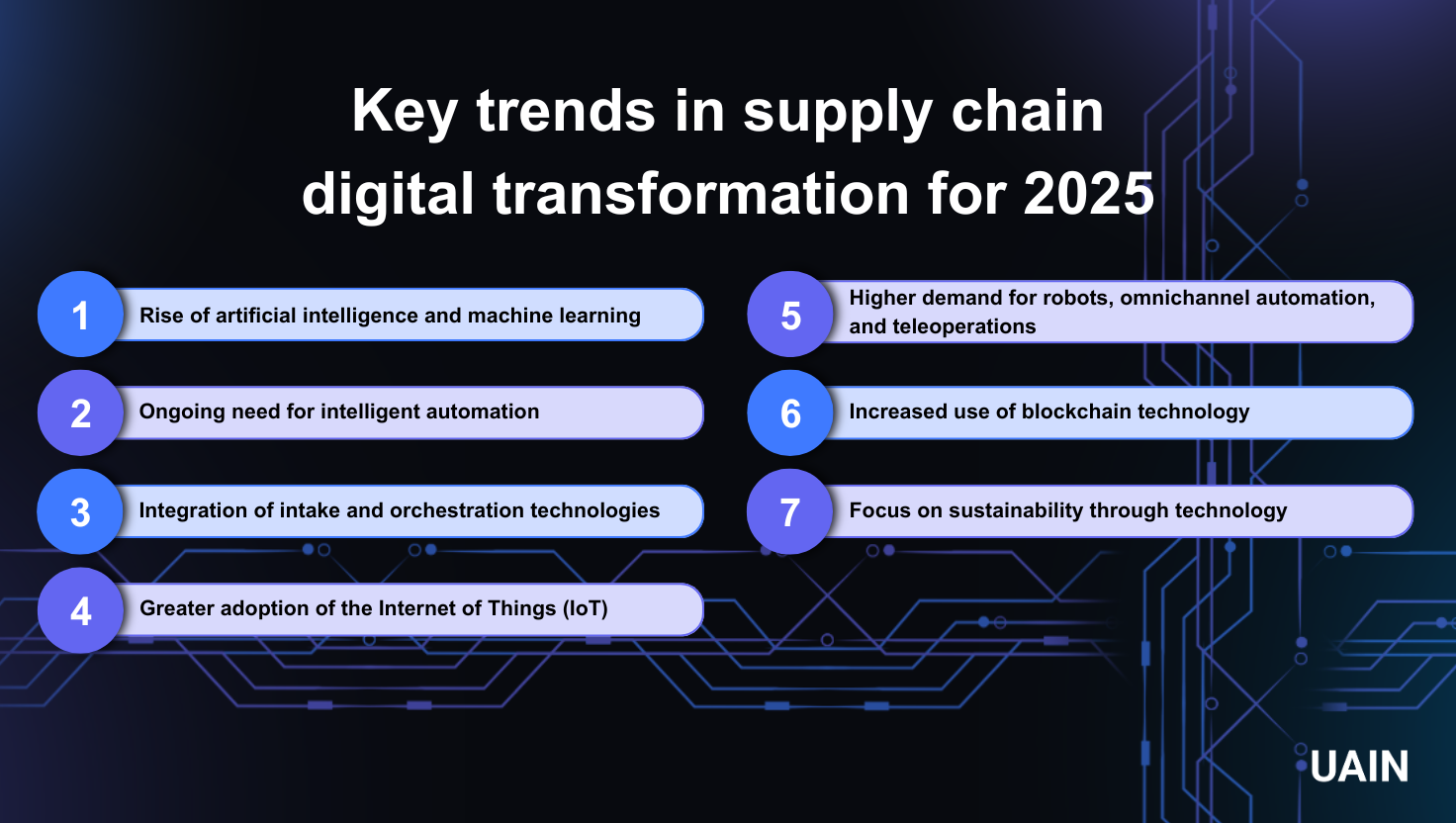 Key trends in supply chain digital transformation for 2025

1 Rise of artificial intelligence and machine learning

2 Ongoing need for intelligent automation

3 Integration of intake and orchestration technologies

4 Greater adoption of the Internet of Things (IoT)

5 Higher demand for robots, omnichannel automation, and teleoperations

6 Increased use of blockchain technology

7 Focus on sustainability through technology

UAIN